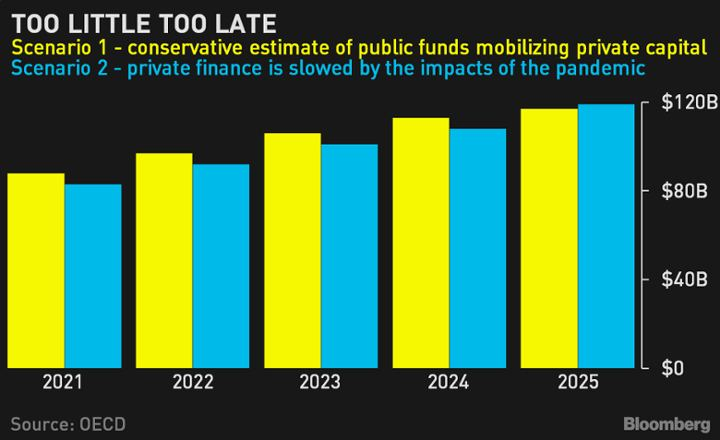 TOO LITTLE TOO LATE
Scenario 1 - conservative estimate of public funds mobilizing private capital
Scenario 2 - private finance is slowed by the impacts of the pandemic

$120B
$80B
$40B
$0

2021
2022
2023
2024
2025

Source: OECD
Bloomberg